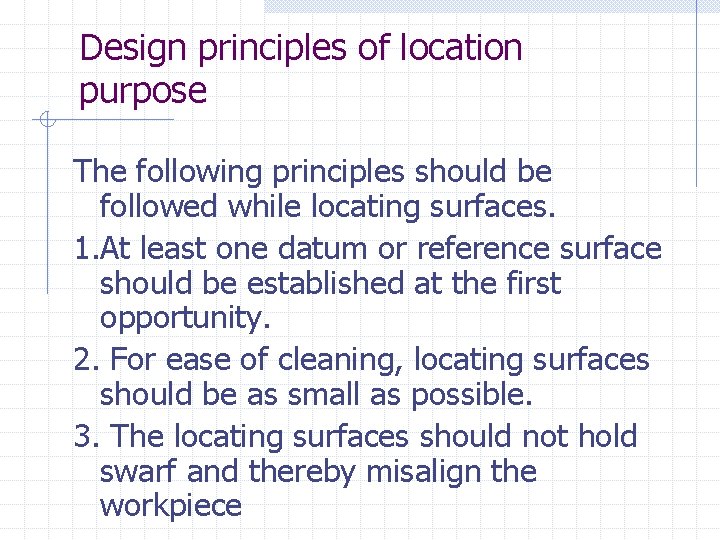 Design principles of location purpose

The following principles should be followed while locating surfaces.

1.At least one datum or reference surface should be established at the first opportunity.

2. For ease of cleaning, locating surfaces should be as small as possible.

3. The locating surfaces should not hold swarf and thereby misalign the workpiece